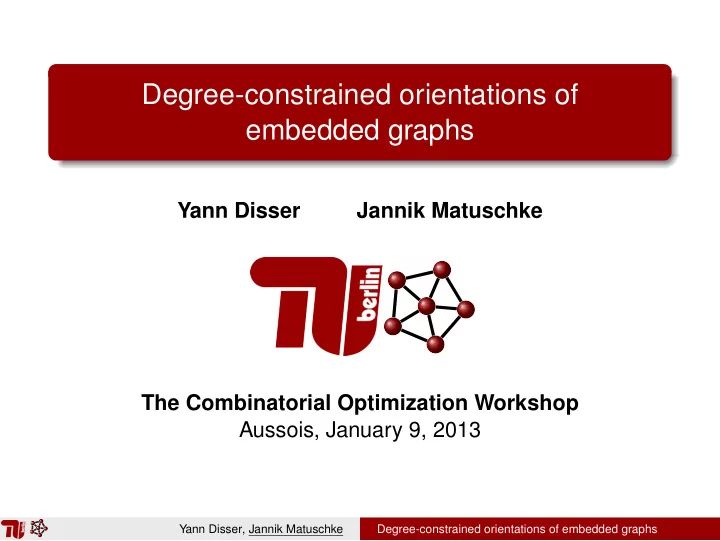 Degree-constrained orientations of embedded graphs

Yann Disser Jannik Matuschke

TU berlin

The Combinatorial Optimization Workshop
Aussois, January 9, 2013

Yann Disser, Jannik Matuschke Degree-constrained orientations of embedded graphs